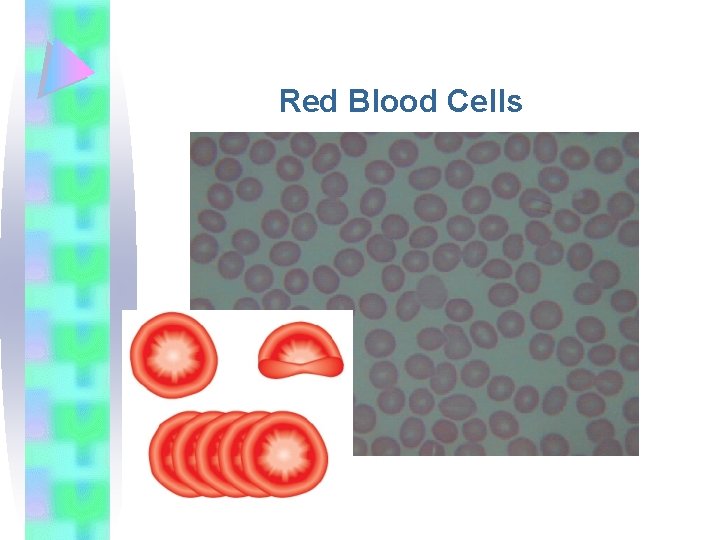 Red Blood Cells